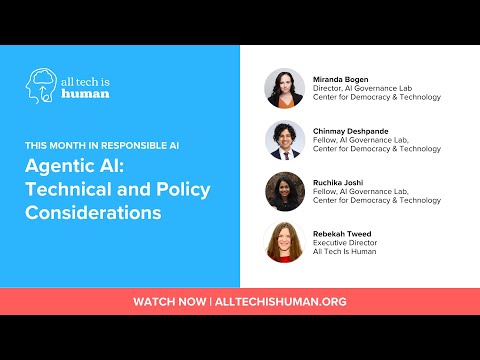 all tech is human

THIS MONTH IN RESPONSIBLE AI

Agentic AI: Technical and Policy Considerations

Miranda Bogen
Director, AI Governance Lab
Center for Democracy & Technology

Chinmay Deshpande
Fellow, AI Governance Lab,
Center for Democracy & Technology

Ruchika Joshi
Fellow, AI Governance Lab,
Center for Democracy & Technology

Rebekah Tweed
Executive Director
All Tech Is Human

WATCH NOW | ALLTECHISHUMAN.ORG